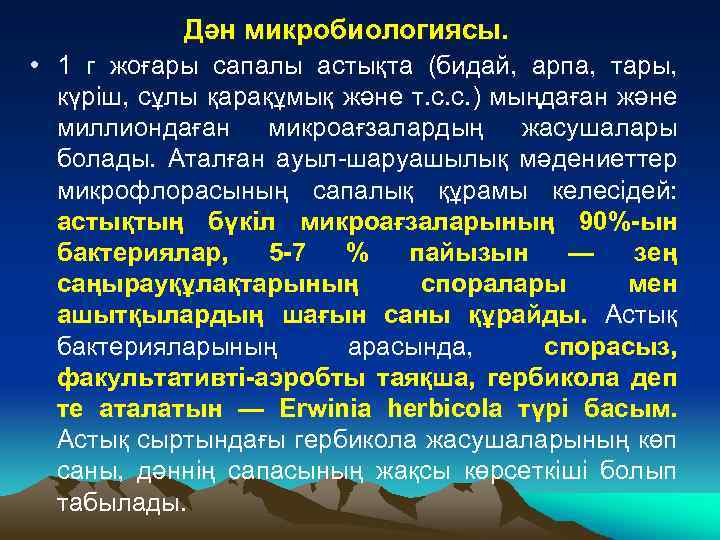 Дән микробиологиясы.

• 1 г жоғары сапалы астықта (бидай, арпа, тары, күріш, сұлы қарақұмық және т.с.с.) мыңдаған және миллиондаған микроағзалардың жасушалары болады. Аталған ауыл-шаруашылық мәдениеттер микрофлорасының сапалық құрамы келесідей: астықтың бүкіл микроағзаларының 90%-ын бактериялар, 5-7 % пайызын — зең саңырауқұлақтарының споралары мен ашытқылардың шағын саны құрайды. Астық бактерияларының арасында, спорасыз, факультативті-аэробты таяқша, гербикола деп те аталатын — Erwinia herbicola түрі басым. Астық сыртындағы гербикола жасушаларының көп саны, дәннің сапасының жақсы көрсеткіші болып табылады.